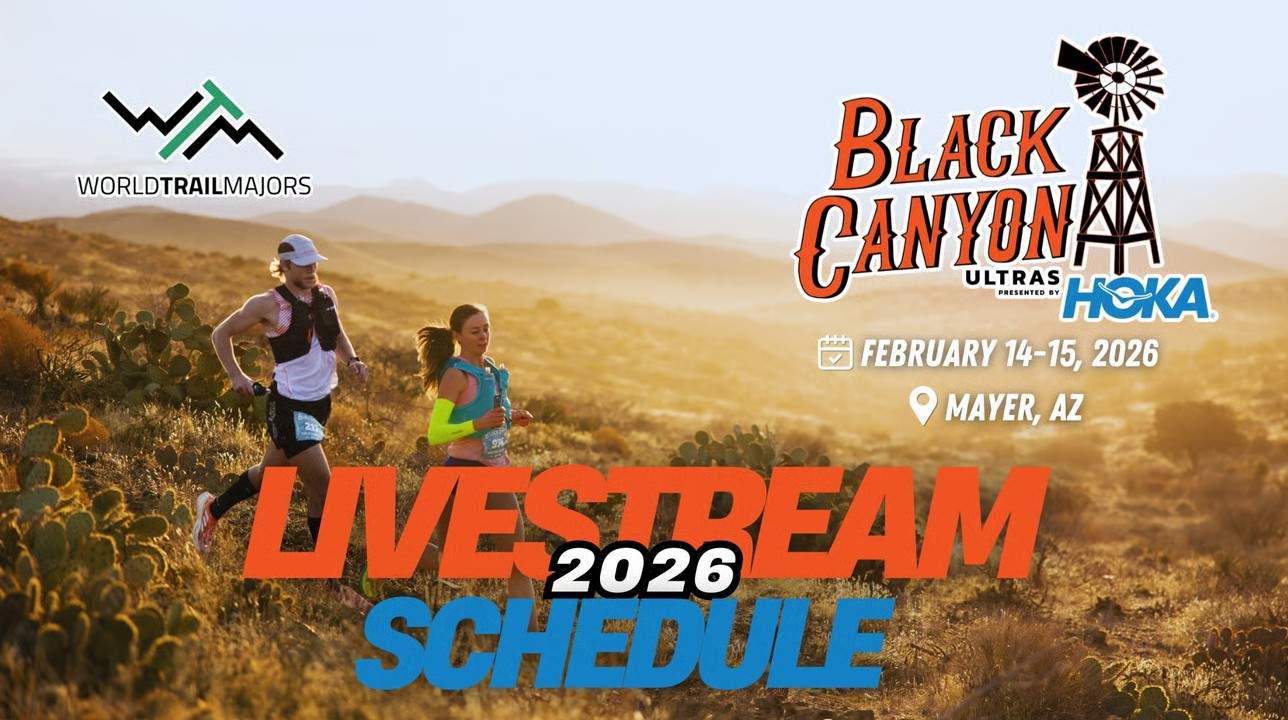 WTM
WORLDTRAILMAJORS

BLACK CANYON
ULTRAS
PRESENTED BY
HOKA

FEBRUARY 14-15, 2026
MAYER, AZ

LIVESTREAM
2026
SCHEDULE